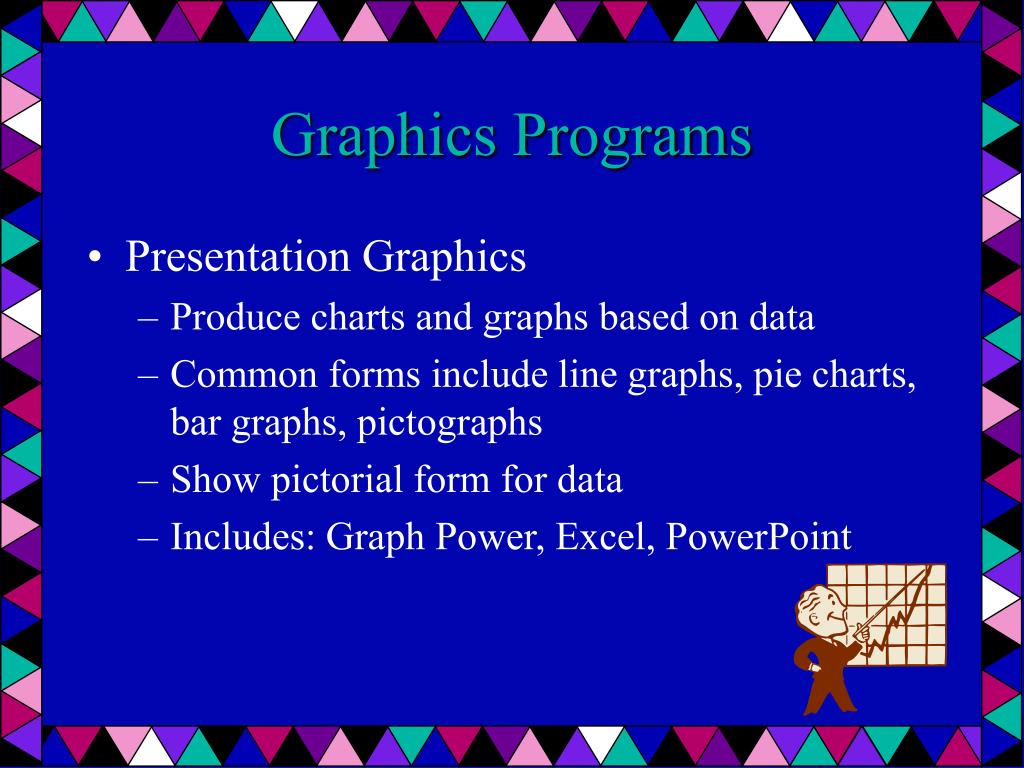 Graphics Programs

• Presentation Graphics
– Produce charts and graphs based on data
– Common forms include line graphs, pie charts, bar graphs, pictographs
– Show pictorial form for data
– Includes: Graph Power, Excel, PowerPoint